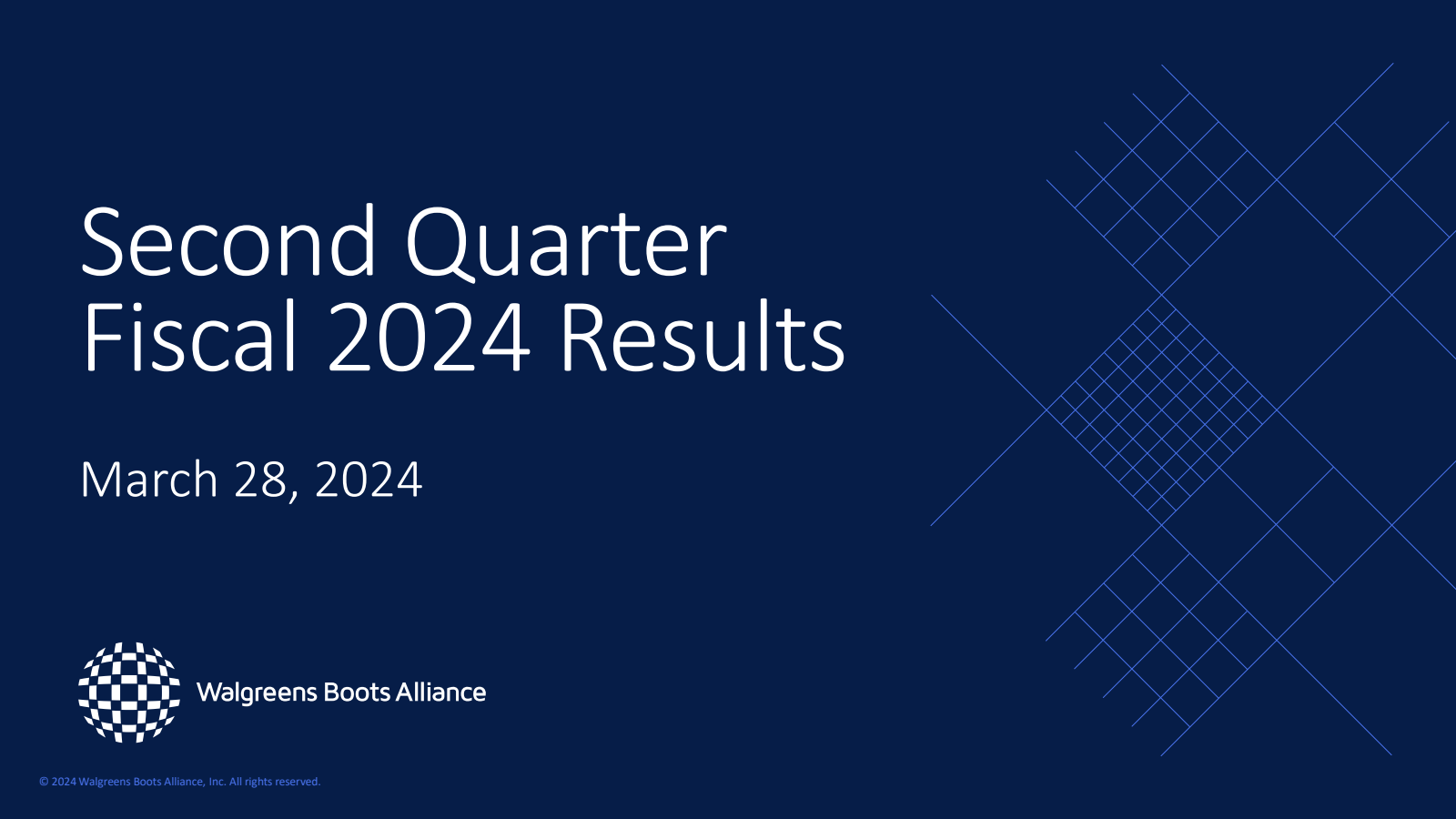 Second Quarter Fiscal 2024 Results

March 28, 2024

Walgreens Boots Alliance

© 2024 Walgreens Boots Alliance, Inc. All rights reserved.